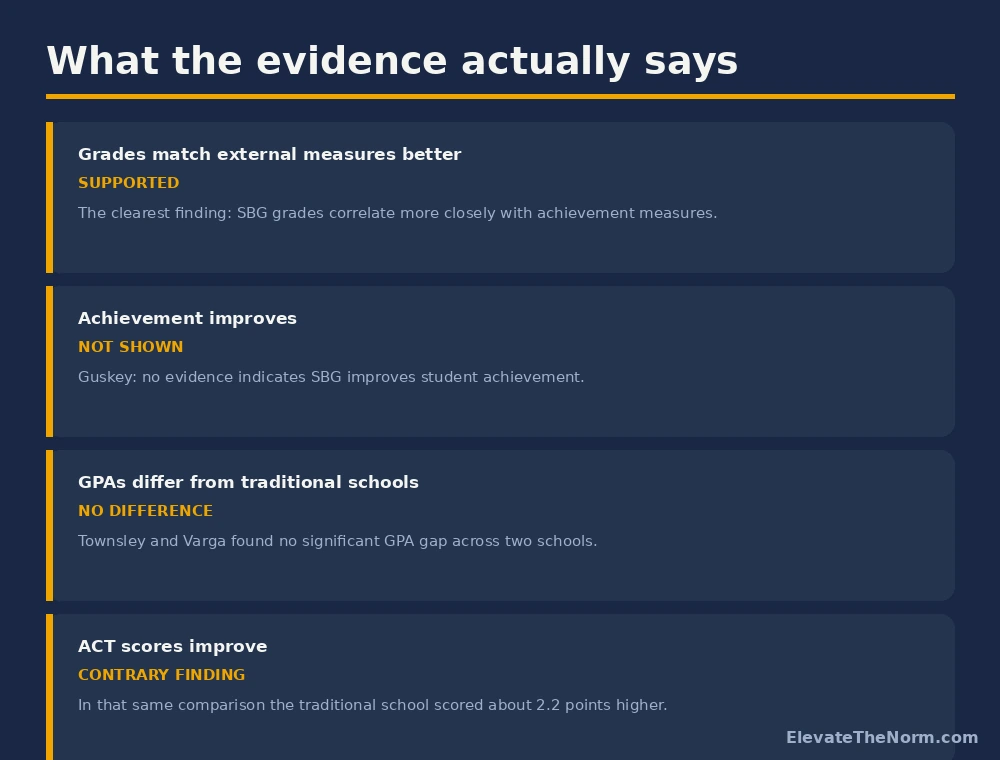 What the evidence actually says

Grades match external measures better
SUPPORTED
The clearest finding: SBG grades correlate more closely with achievement measures.

Achievement improves
NOT SHOWN
Guskey: no evidence indicates SBG improves student achievement.

GPAs differ from traditional schools
NO DIFFERENCE
Townsley and Varga found no significant GPA gap across two schools.

ACT scores improve
CONTRARY FINDING
In that same comparison the traditional school scored about 2.2 points higher.

ElevateTheNorm.com